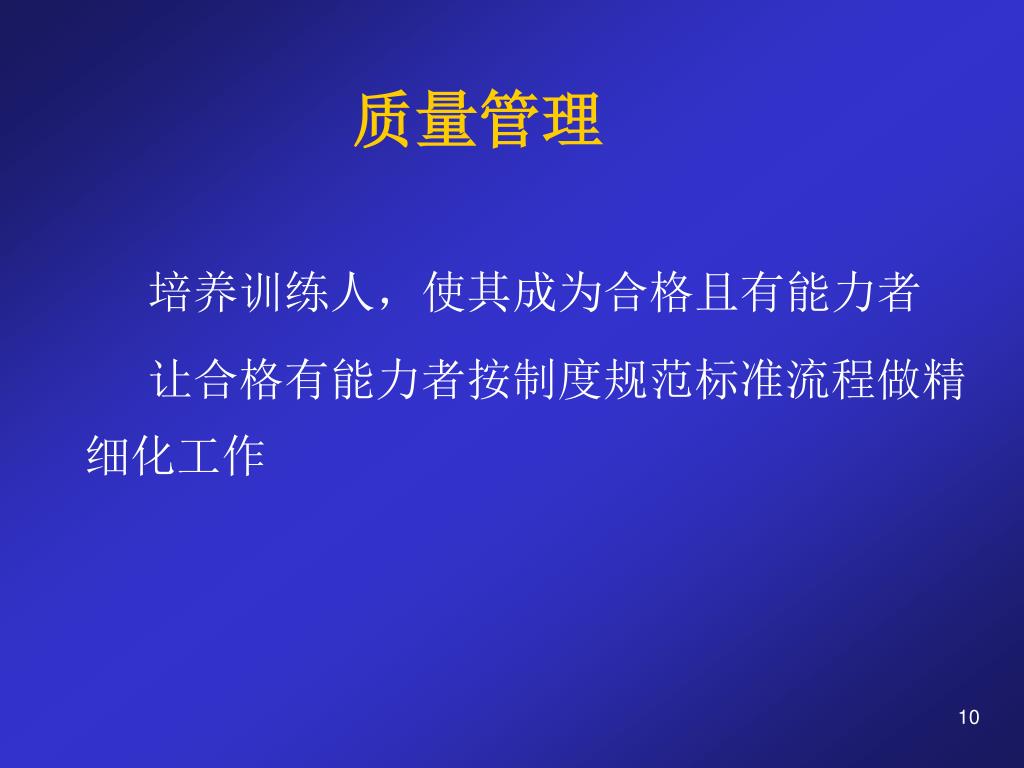 质量管理

培养训练人，使其成为合格且有能力者

让合格有能力者按制度规范标准流程做精细化工作

10